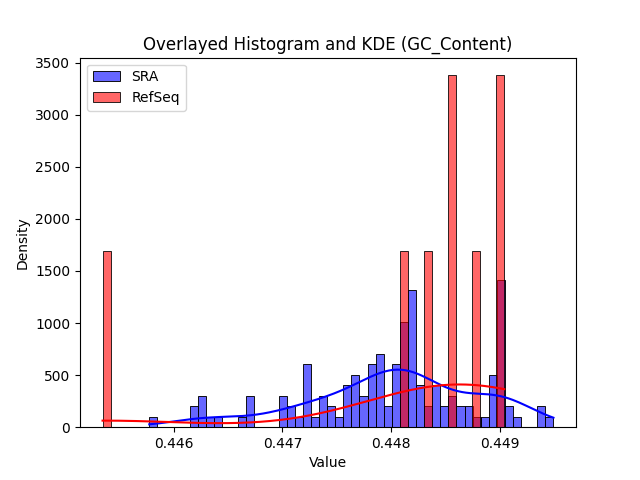 Overlayed Histogram and KDE (GC_Content)

SRA
RefSeq

Density

3500
3000
2500
2000
1500
1000
500
0

0.446
0.447
0.448
0.449

Value